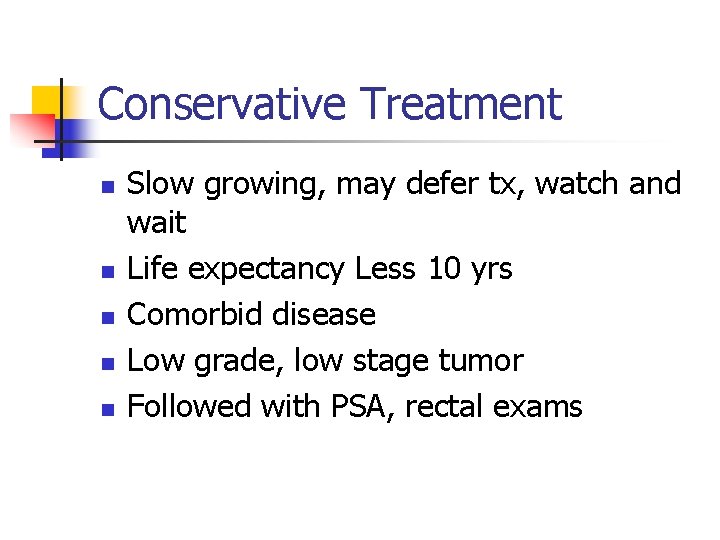 Conservative Treatment

- Slow growing, may defer tx, watch and wait
- Life expectancy Less 10 yrs
- Comorbid disease
- Low grade, low stage tumor
- Followed with PSA, rectal exams